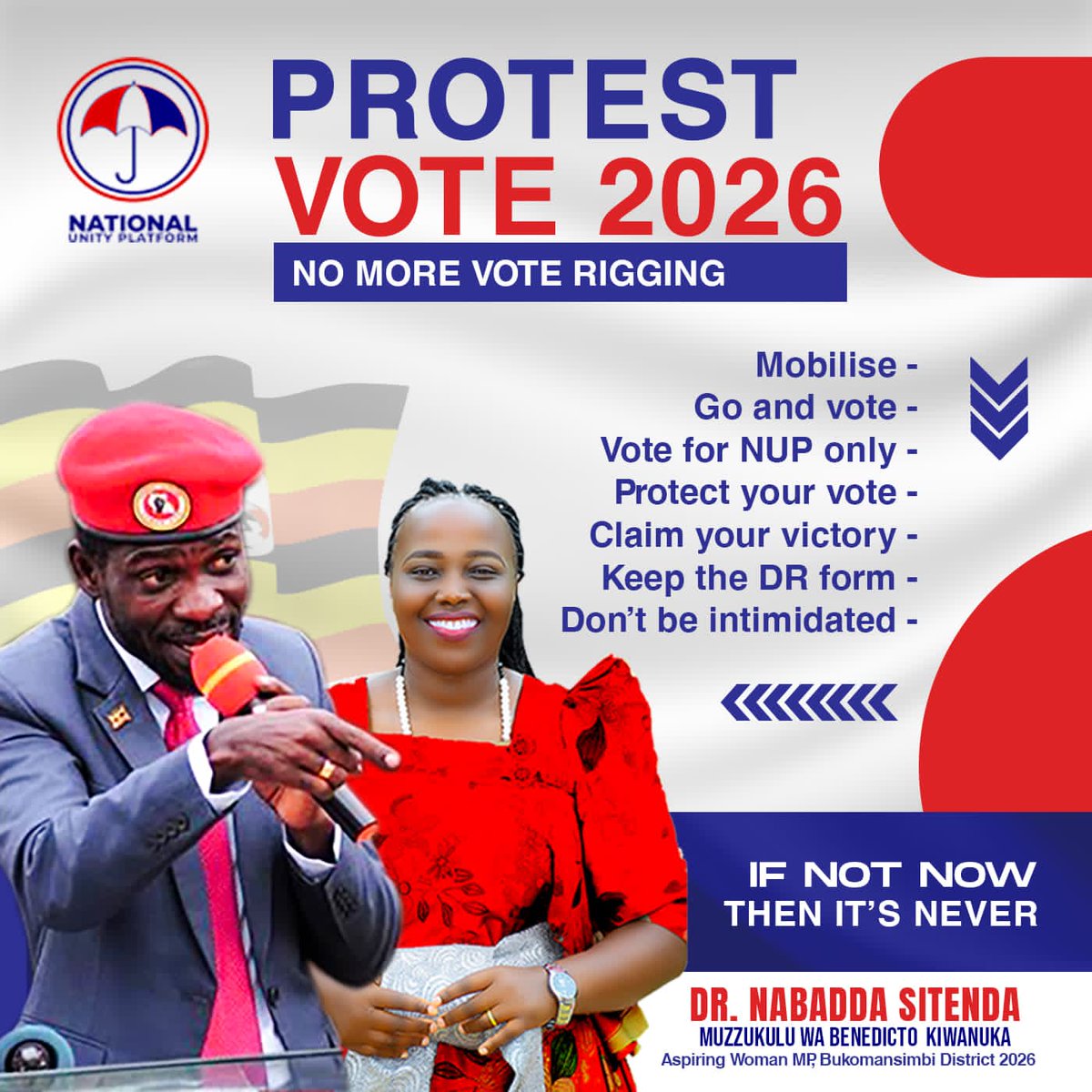 NATIONAL
UNITY PLATFORM

PROTEST
VOTE 2026

NO MORE VOTE RIGGING

Mobilise -
Go and vote -
Vote for NUP only -
Protect your vote -
Claim your victory -
Keep the DR form -
Don't be intimidated -

IF NOT NOW
THEN IT'S NEVER

DR. NABADDA SITENDA
MUZZUKULU WA BENEDICTO KIWANUKA
Aspiring Woman MP, Bukomansimbi District 2026